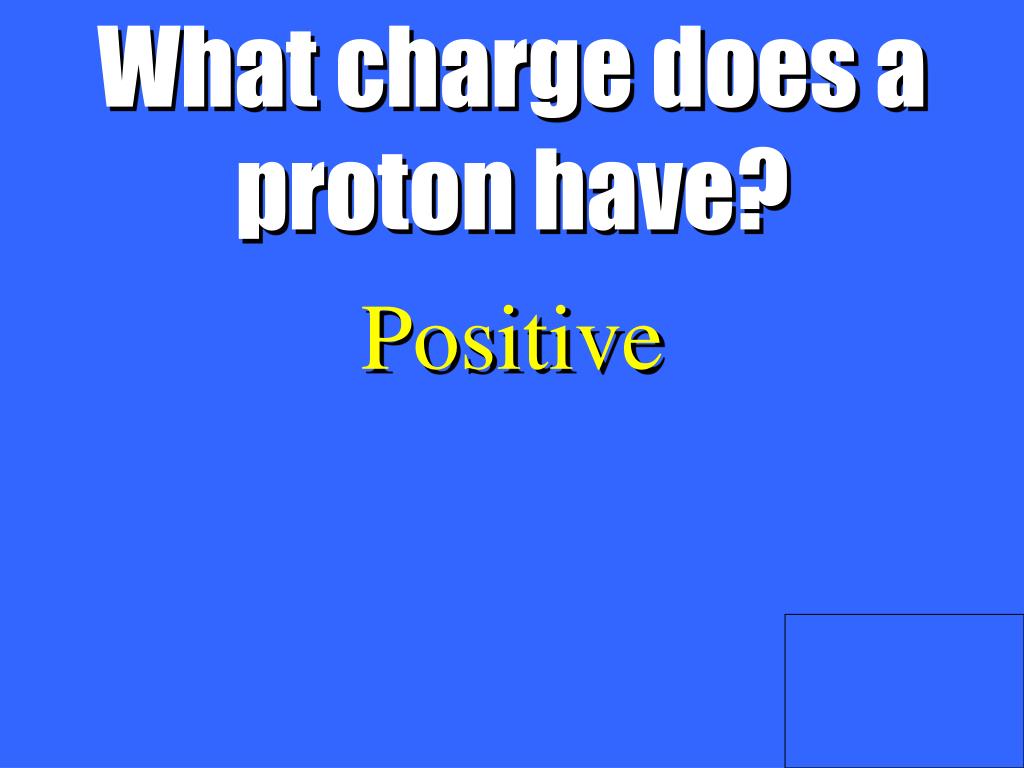 What charge does a proton have?

Positive